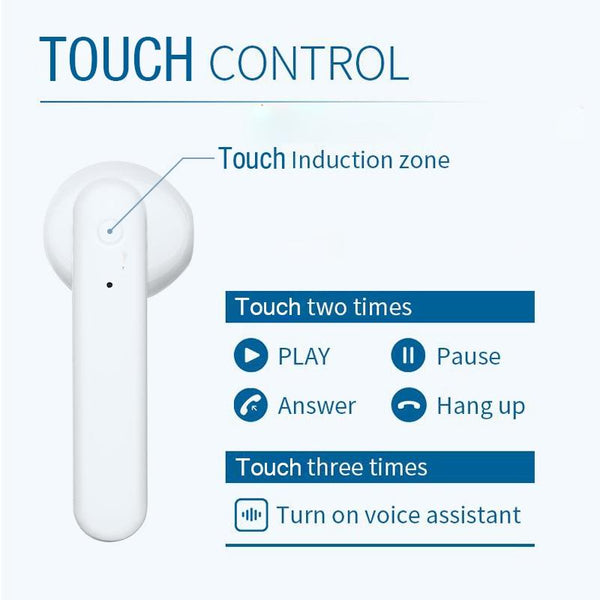 TOUCH CONTROL

Touch Induction zone

Touch two times

PLAY
Pause
Answer
Hang up

Touch three times

Turn on voice assistant